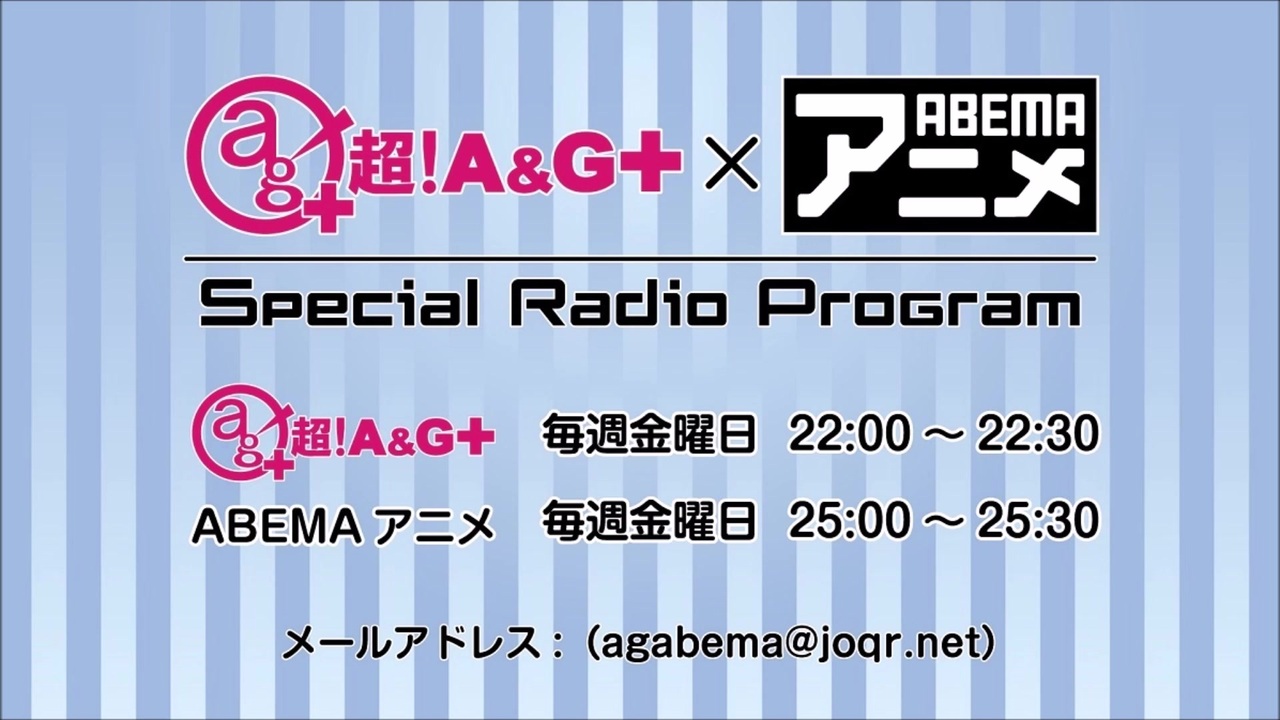 ag+ 超!A&G+ × ABEMA アニメ

Special Radio Program

ag+ 超!A&G+ 毎週金曜日 22:00 ～ 22:30
ABEMA アニメ 毎週金曜日 25:00 ～ 25:30

メールアドレス：（agabema@joqr.net）